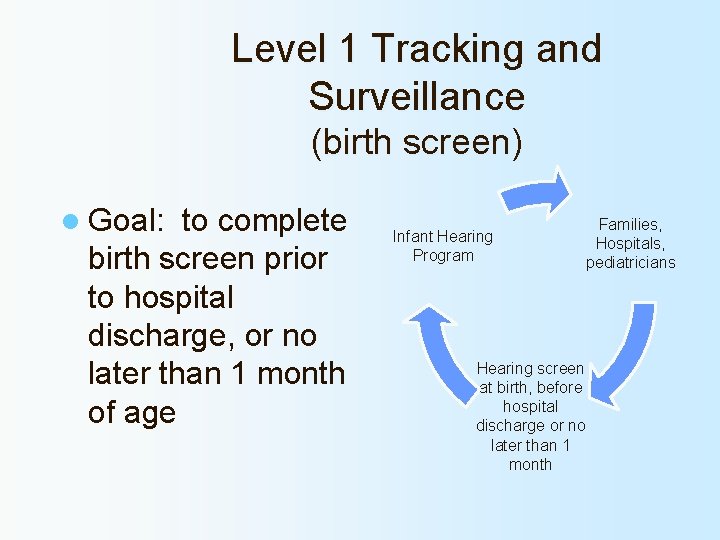 Level 1 Tracking and Surveillance
(birth screen)

Goal: to complete birth screen prior to hospital discharge, or no later than 1 month of age

Infant Hearing Program

Families, Hospitals, pediatricians

Hearing screen at birth, before hospital discharge or no later than 1 month